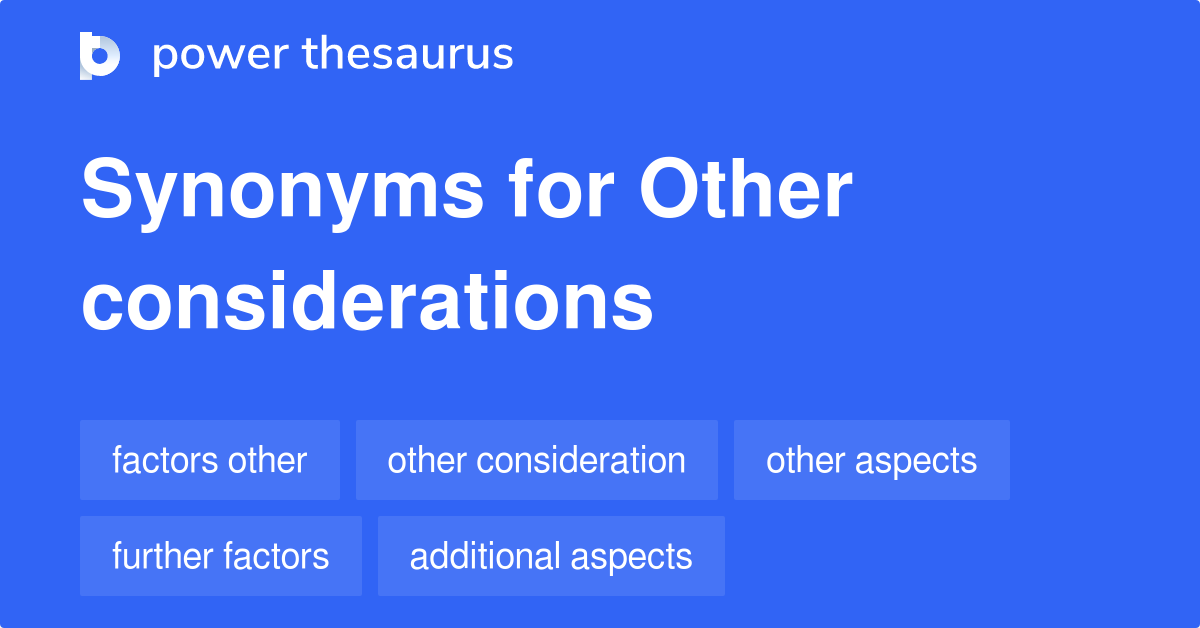 power thesaurus

Synonyms for Other considerations

factors other
other consideration
other aspects
further factors
additional aspects